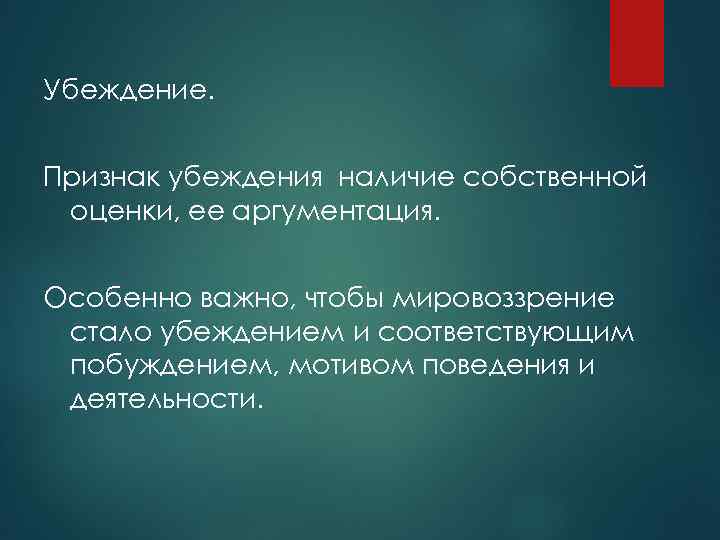 Убеждение.

Признак убеждения  наличие собственной оценки, ее аргументация.

Особенно важно, чтобы мировоззрение стало убеждением и соответствующим побуждением, мотивом поведения и деятельности.